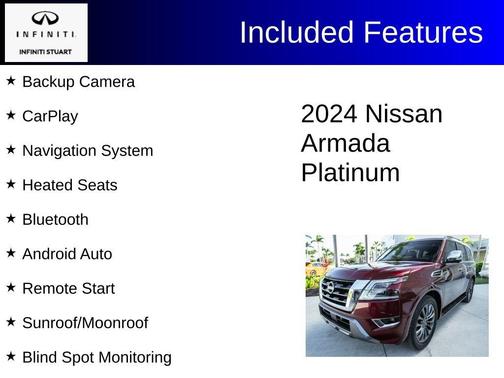 INFINITI
INFINITI STUART

Included Features

★ Backup Camera
★ CarPlay
★ Navigation System
★ Heated Seats
★ Bluetooth
★ Android Auto
★ Remote Start
★ Sunroof/Moonroof
★ Blind Spot Monitoring

2024 Nissan Armada Platinum